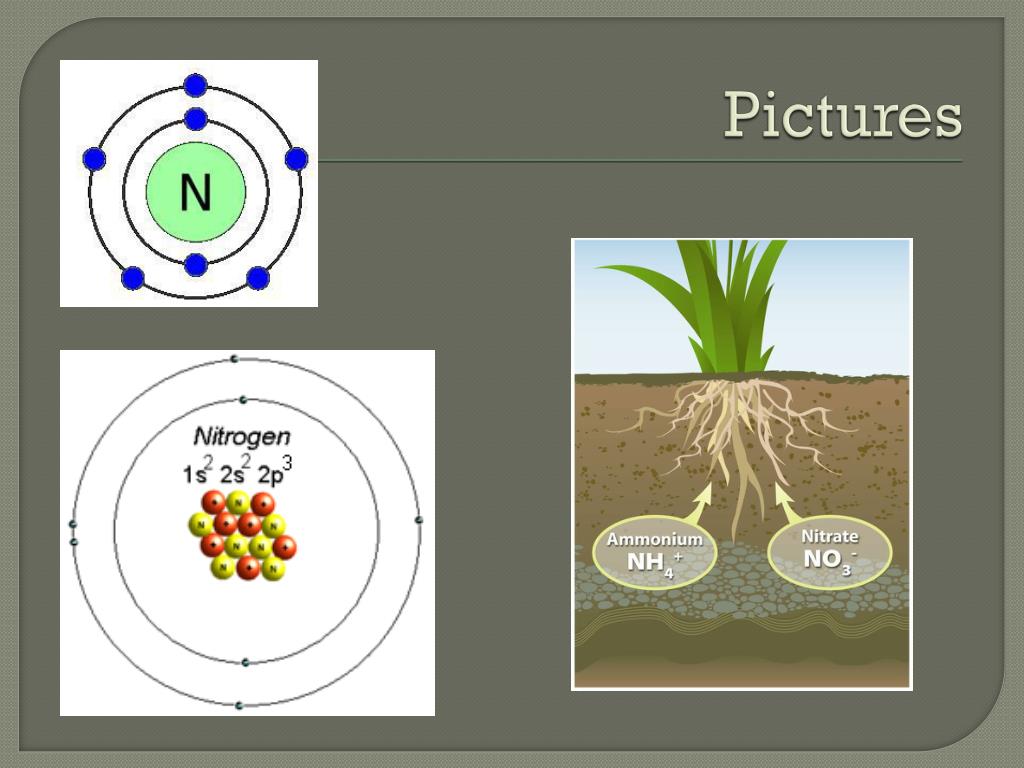 Pictures

N

Nitrogen
$1s^2 2s^2 2p^3$

Ammonium
$NH_4^+$

Nitrate
$NO_3^-$